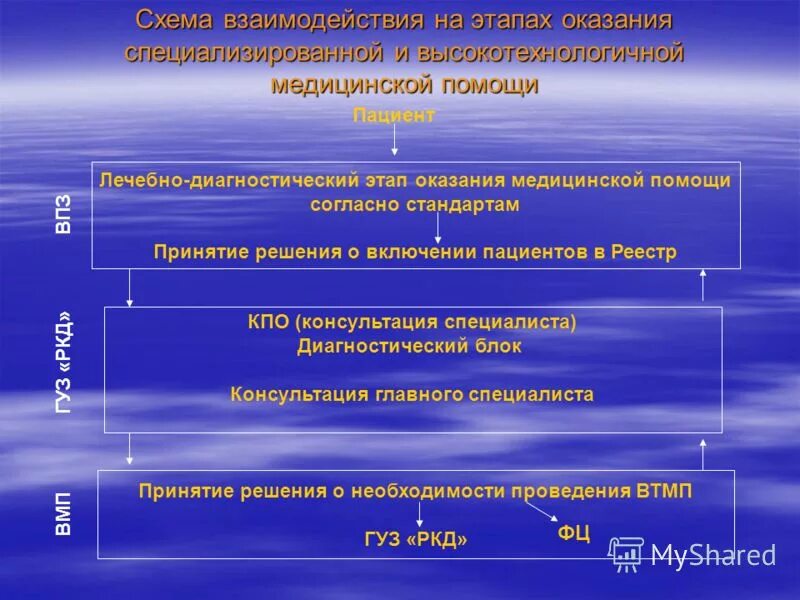 Схема взаимодействия на этапах оказания специализированной и высокотехнологичной медицинской помощи

Пациент

ВПЗ

Лечебно-диагностический этап оказания медицинской помощи согласно стандартам

Принятие решения о включении пациентов в Реестр

ГУЗ «РКД»

КПО (консультация специалиста)
Диагностический блок

Консультация главного специалиста

ВМП

Принятие решения о необходимости проведения ВТМП

ГУЗ «РКД»

ФЦ

MyShared